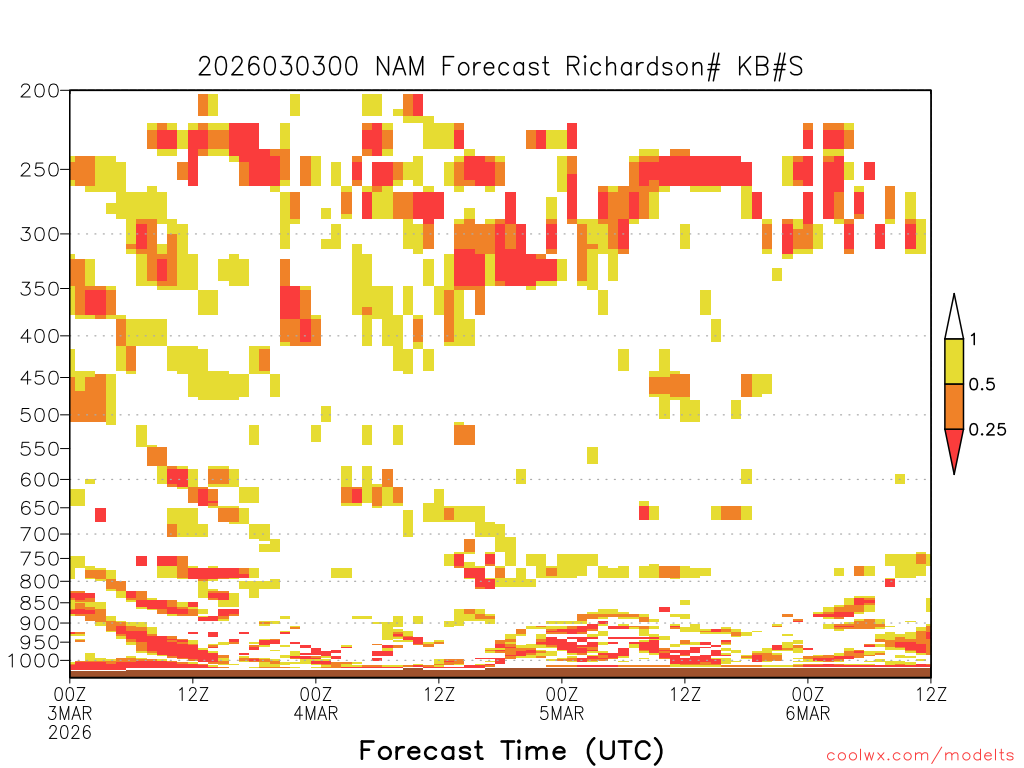 2026030300 NAM Forecast Richardson# KB#S

200
250
300
350
400
450
500
550
600
650
700
750
800
850
900
950
1000

1
0.5
0.25

00Z 3MAR 2026
12Z
00Z 4MAR
12Z
00Z 5MAR
12Z
00Z 6MAR
12Z

Forecast Time (UTC)

coolwx.com/modelts